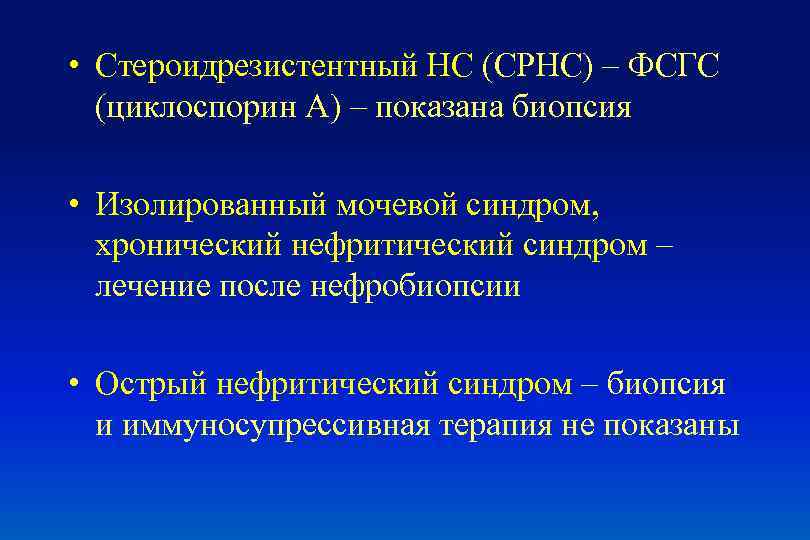 • Стероидрезистентный НС (СРНС) – ФСГС (циклоспорин А) – показана биопсия

• Изолированный мочевой синдром, хронический нефритический синдром – лечение после нефробиопсии

• Острый нефритический синдром – биопсия и иммуносупрессивная терапия не показаны